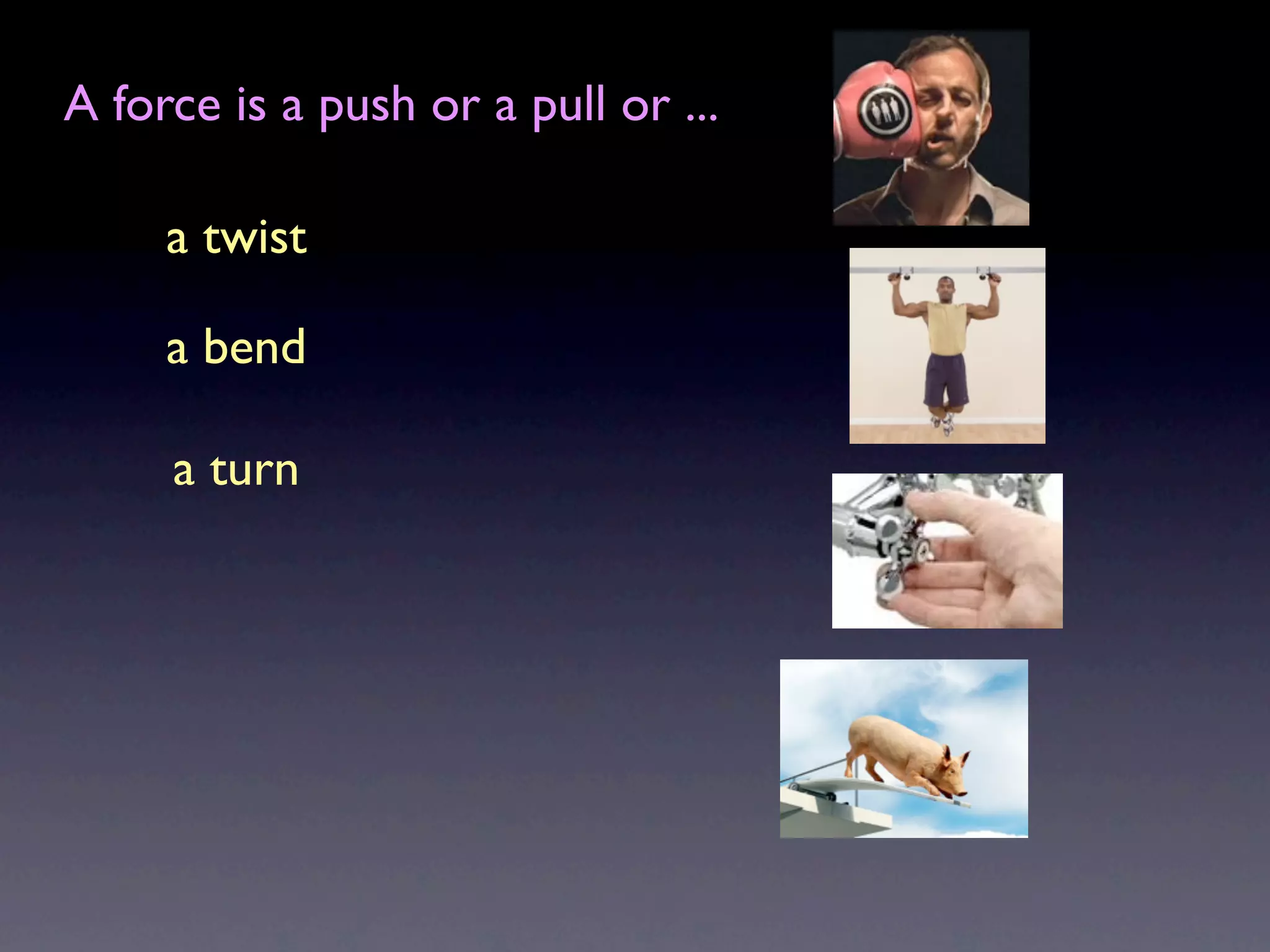 A force is a push or a pull or ...

a twist

a bend

a turn